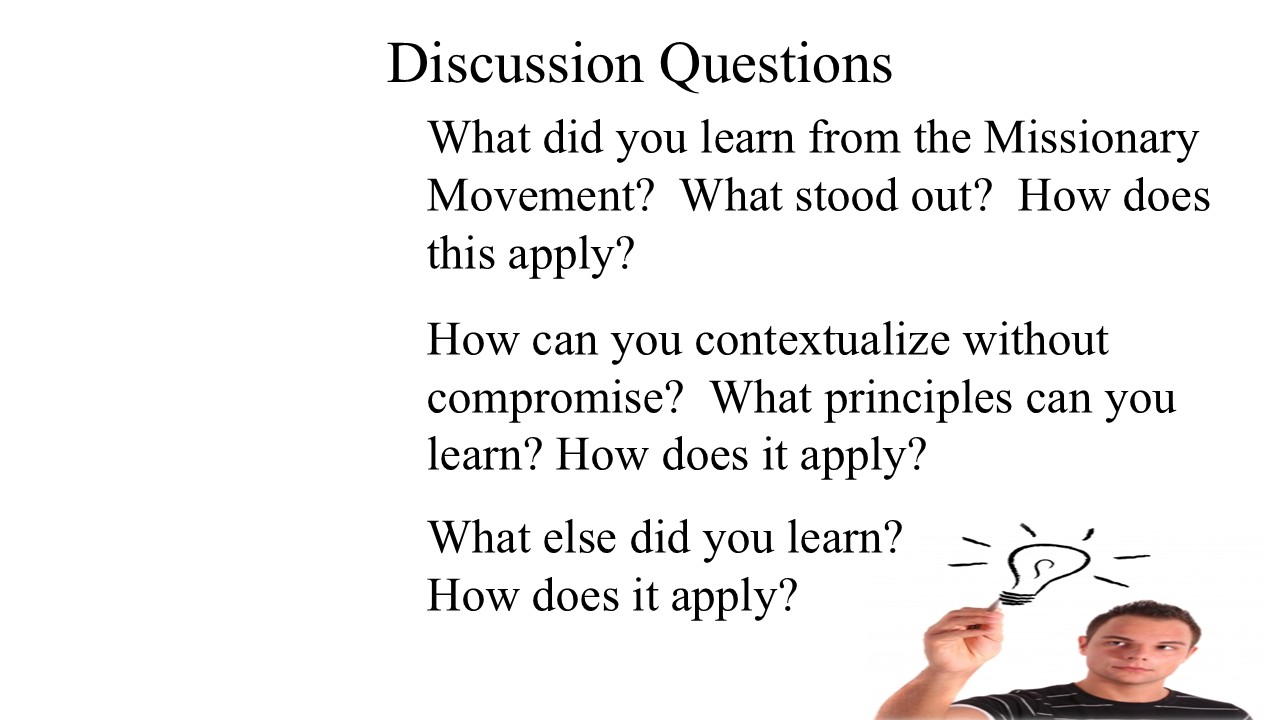 Discussion Questions

What did you learn from the Missionary Movement? What stood out? How does this apply?

How can you contextualize without compromise? What principles can you learn? How does it apply?

What else did you learn?
How does it apply?